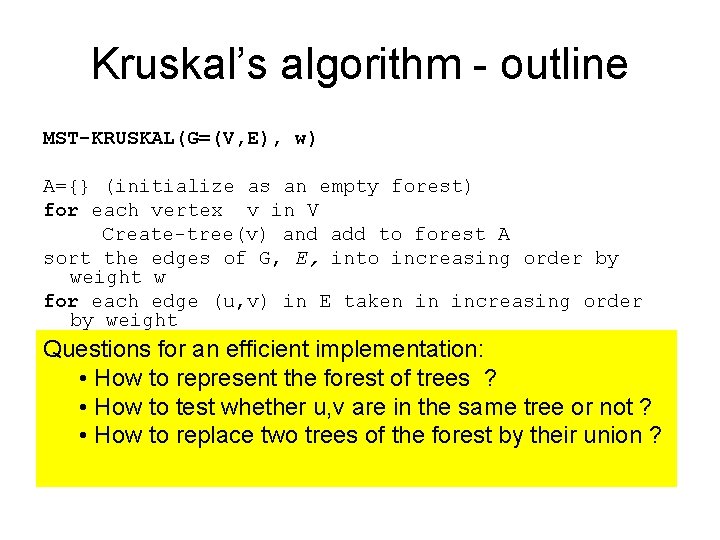 Kruskal's algorithm - outline

MST-KRUSKAL(G=(V,E), w)

A={} (initialize as an empty forest)
for each vertex v in V
Create-tree(v) and add to forest A
sort the edges of G, E, into increasing order by weight w
for each edge (u,v) in E taken in increasing order by weight

Questions for an efficient implementation:
• How to represent the forest of trees ?
• How to test whether u,v are in the same tree or not ?
• How to replace two trees of the forest by their union ?